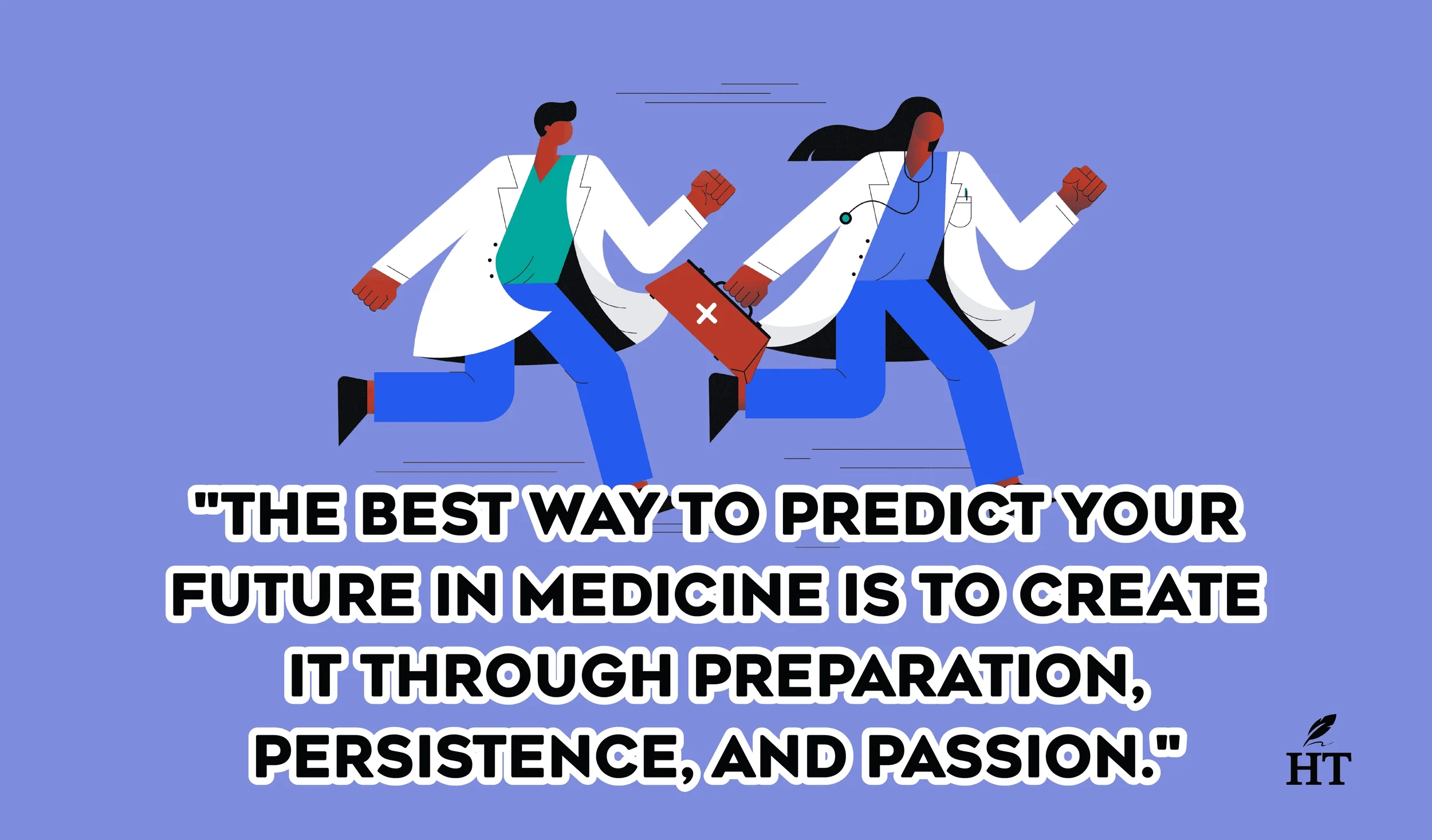 "THE BEST WAY TO PREDICT YOUR FUTURE IN MEDICINE IS TO CREATE IT THROUGH PREPARATION, PERSISTENCE, AND PASSION."

HT